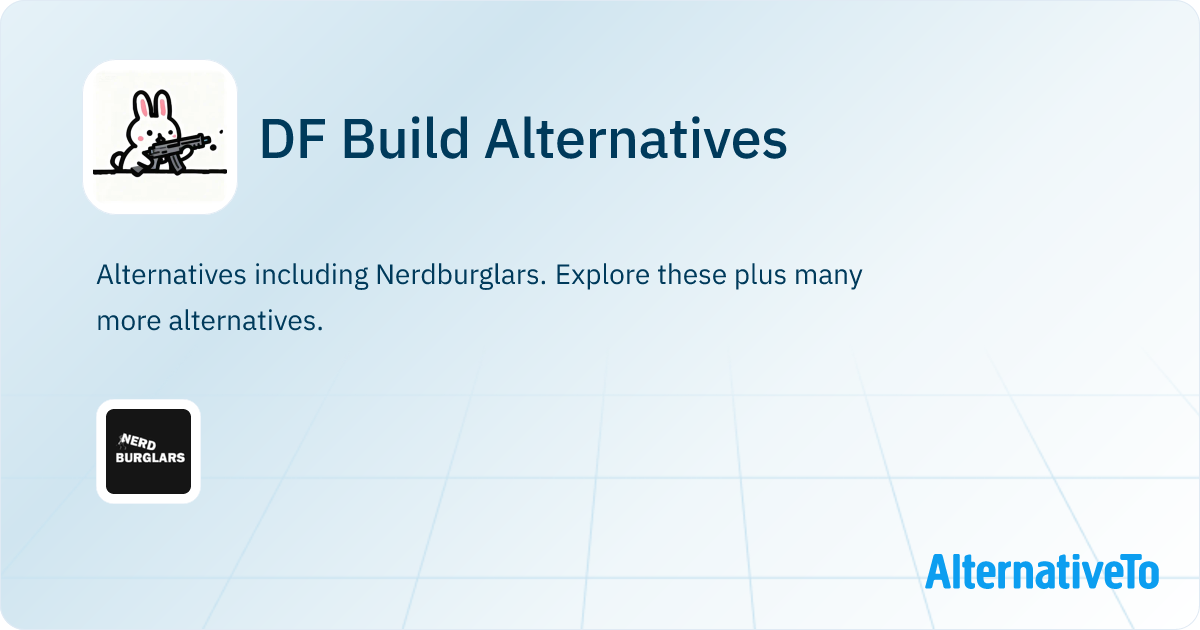 DF Build Alternatives

Alternatives including Nerdburglars. Explore these plus many more alternatives.

NERD BURGLARS

AlternativeTo